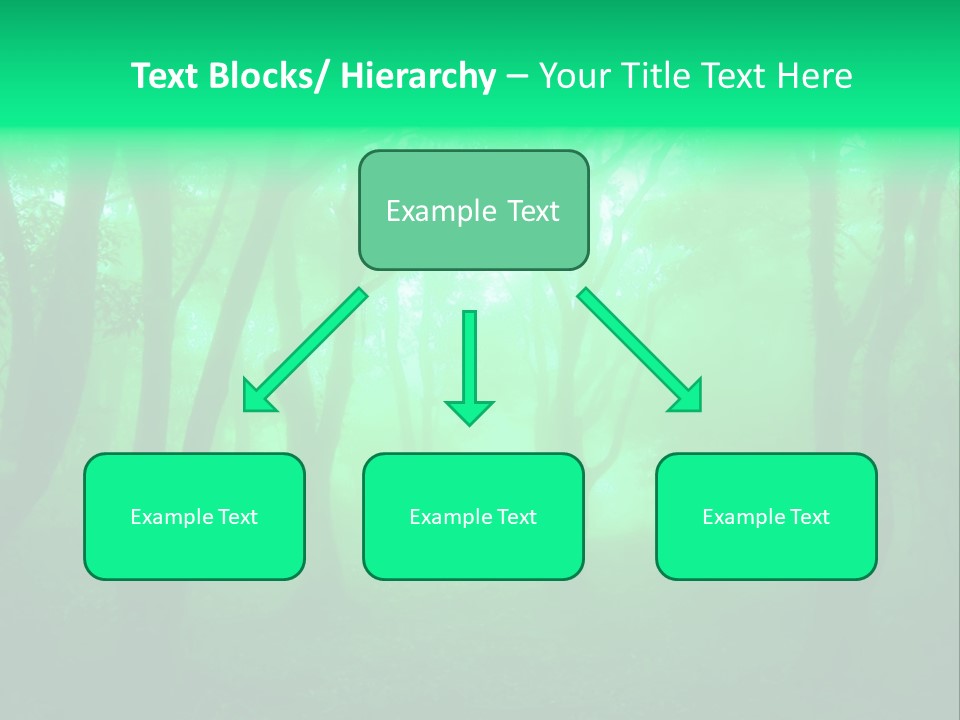 Text Blocks/ Hierarchy – Your Title Text Here

Example Text

Example Text

Example Text

Example Text